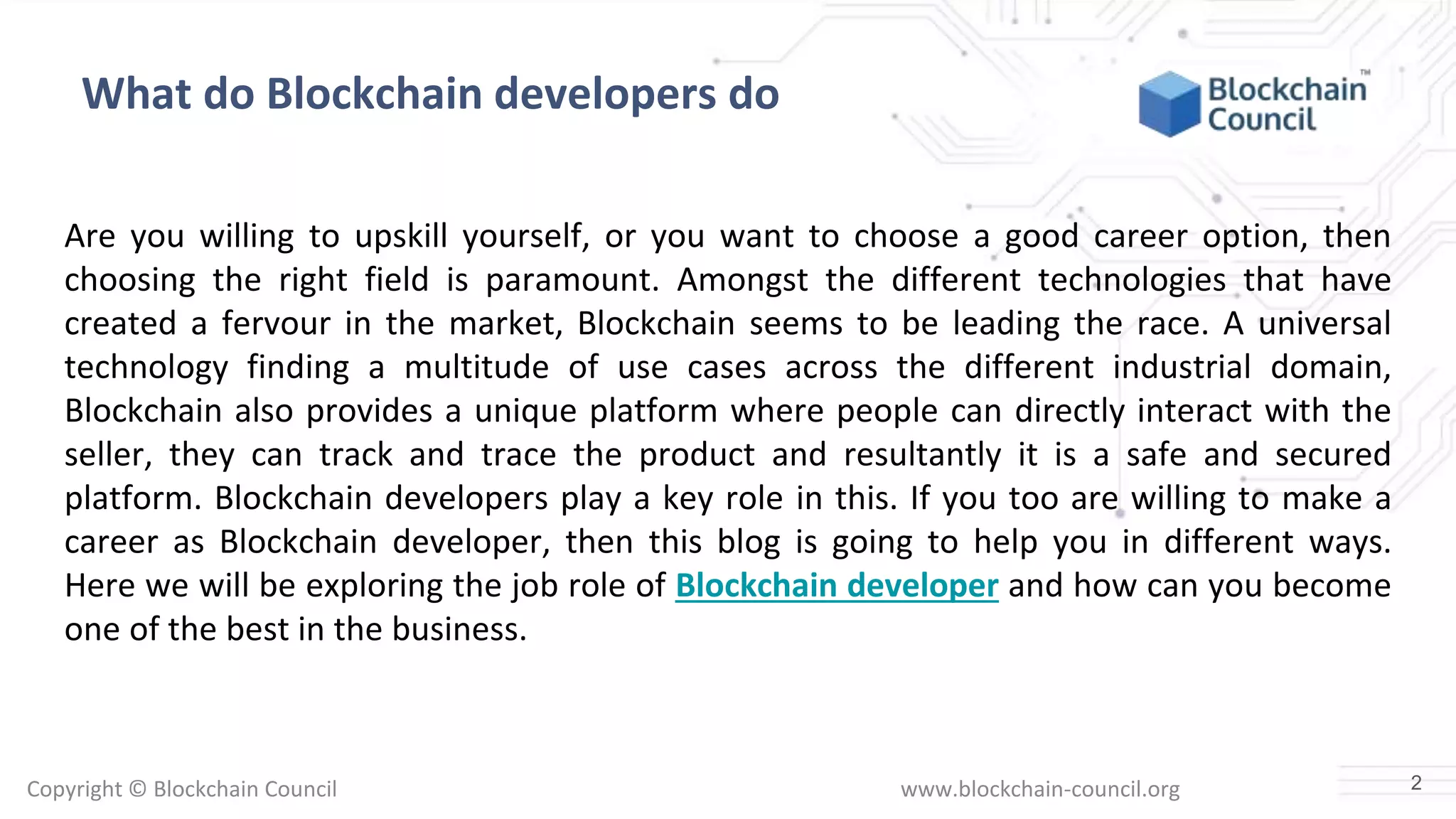 What do Blockchain developers do

Blockchain Council™

Are you willing to upskill yourself, or you want to choose a good career option, then choosing the right field is paramount. Amongst the different technologies that have created a fervour in the market, Blockchain seems to be leading the race. A universal technology finding a multitude of use cases across the different industrial domain, Blockchain also provides a unique platform where people can directly interact with the seller, they can track and trace the product and resultantly it is a safe and secured platform. Blockchain developers play a key role in this. If you too are willing to make a career as Blockchain developer, then this blog is going to help you in different ways. Here we will be exploring the job role of Blockchain developer and how can you become one of the best in the business.

Copyright © Blockchain Council

www.blockchain-council.org

2